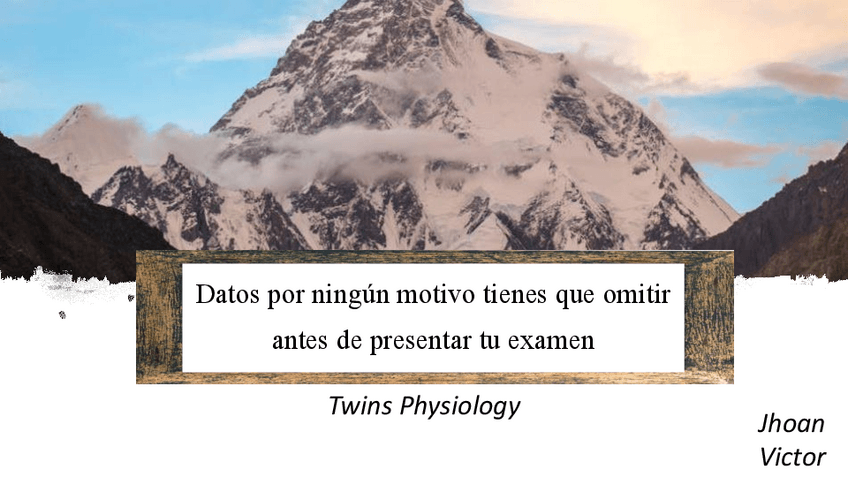 Datos por ningún motivo tienes que omitir antes de presentar tu examen

Twins Physiology

Jhoan
Victor